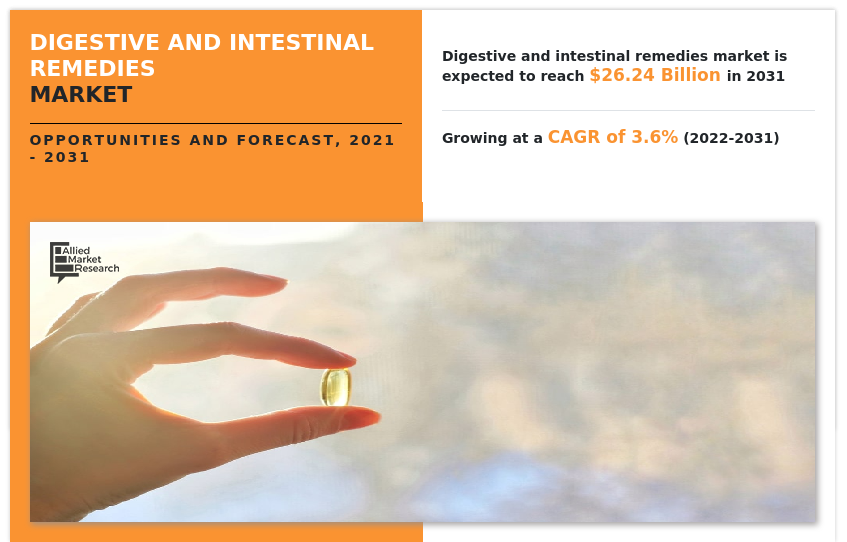 DIGESTIVE AND INTESTINAL REMEDIES
MARKET

OPPORTUNITIES AND FORECAST, 2021 - 2031

Digestive and intestinal remedies market is expected to reach $26.24 Billion in 2031

Growing at a CAGR of 3.6% (2022-2031)

Allied Market Research